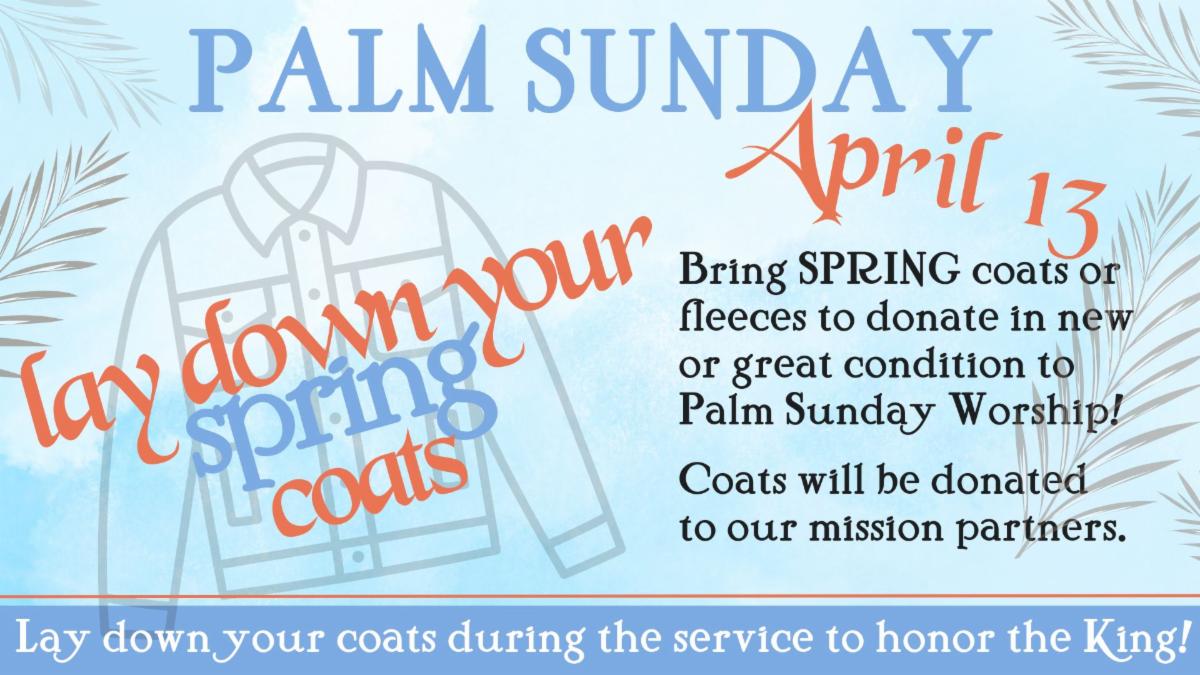 PALM SUNDAY
April 13

lay down your spring coats

Bring SPRING coats or fleeces to donate in new or great condition to Palm Sunday Worship!

Coats will be donated to our mission partners.

Lay down your coats during the service to honor the King!